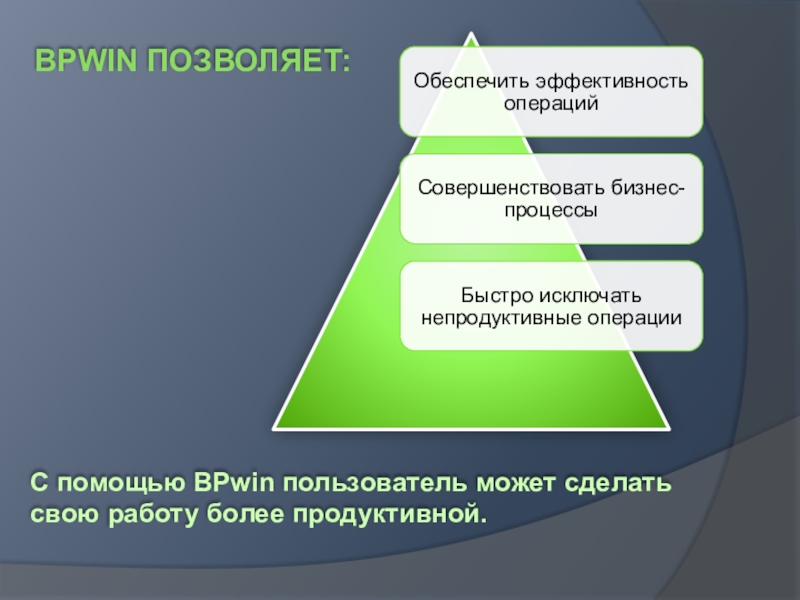 BPWIN ПОЗВОЛЯЕТ:

Обеспечить эффективность операций

Совершенствовать бизнес-процессы

Быстро исключать непродуктивные операции

С помощью BPwin пользователь может сделать свою работу более продуктивной.